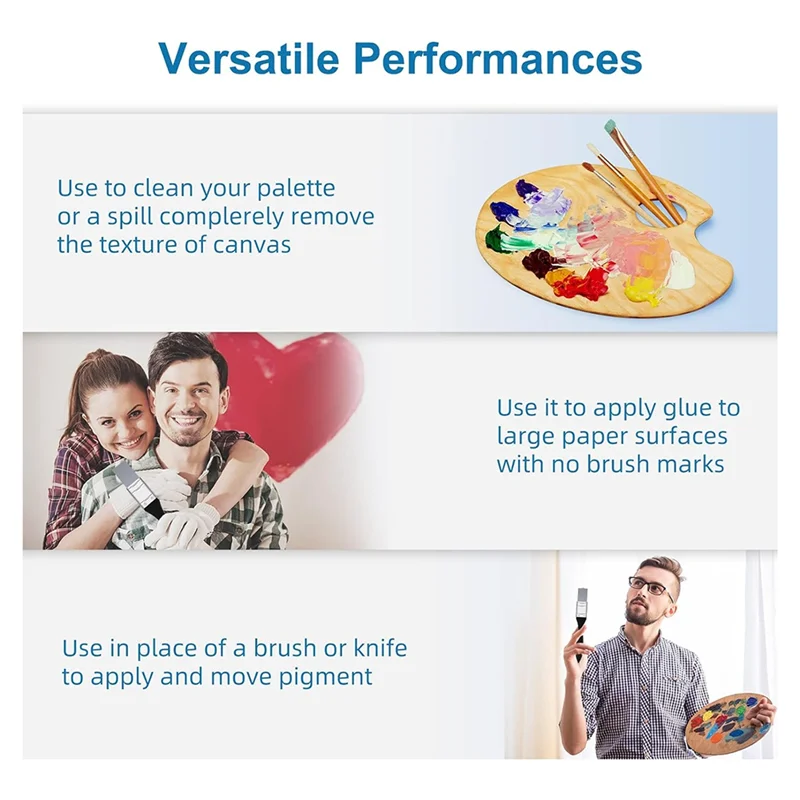 Versatile Performances

Use to clean your palette or a spill complerely remove the texture of canvas

Use it to apply glue to large paper surfaces with no brush marks

Use in place of a brush or knife to apply and move pigment